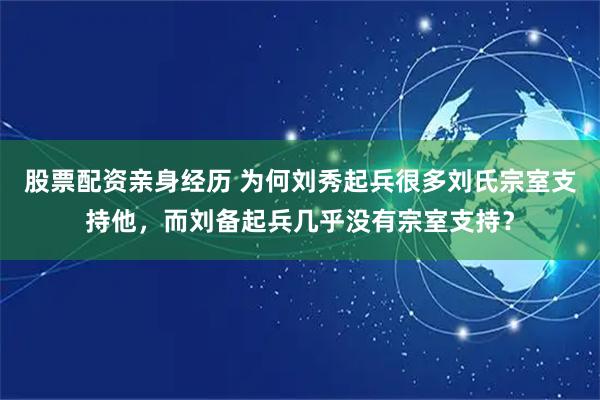 股票配资亲身经历 为何刘秀起兵很多刘氏宗室支持他，而刘备起兵几乎没有宗室支持？